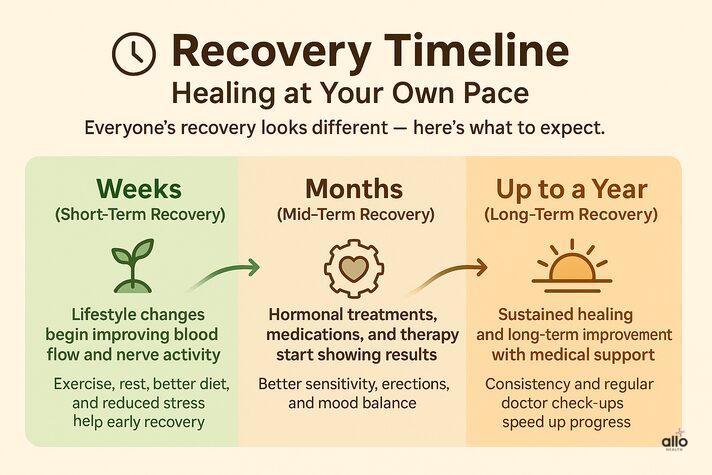 Recovery Timeline
Healing at Your Own Pace

Everyone's recovery looks different — here's what to expect.

Weeks
(Short-Term Recovery)

Lifestyle changes begin improving blood flow and nerve activity

Exercise, rest, better diet, and reduced stress help early recovery

Months
(Mid-Term Recovery)

Hormonal treatments, medications, and therapy start showing results

Better sensitivity, erections, and mood balance

Up to a Year
(Long-Term Recovery)

Sustained healing and long-term improvement with medical support

Consistency and regular doctor check-ups speed up progress

allo
HEALTH